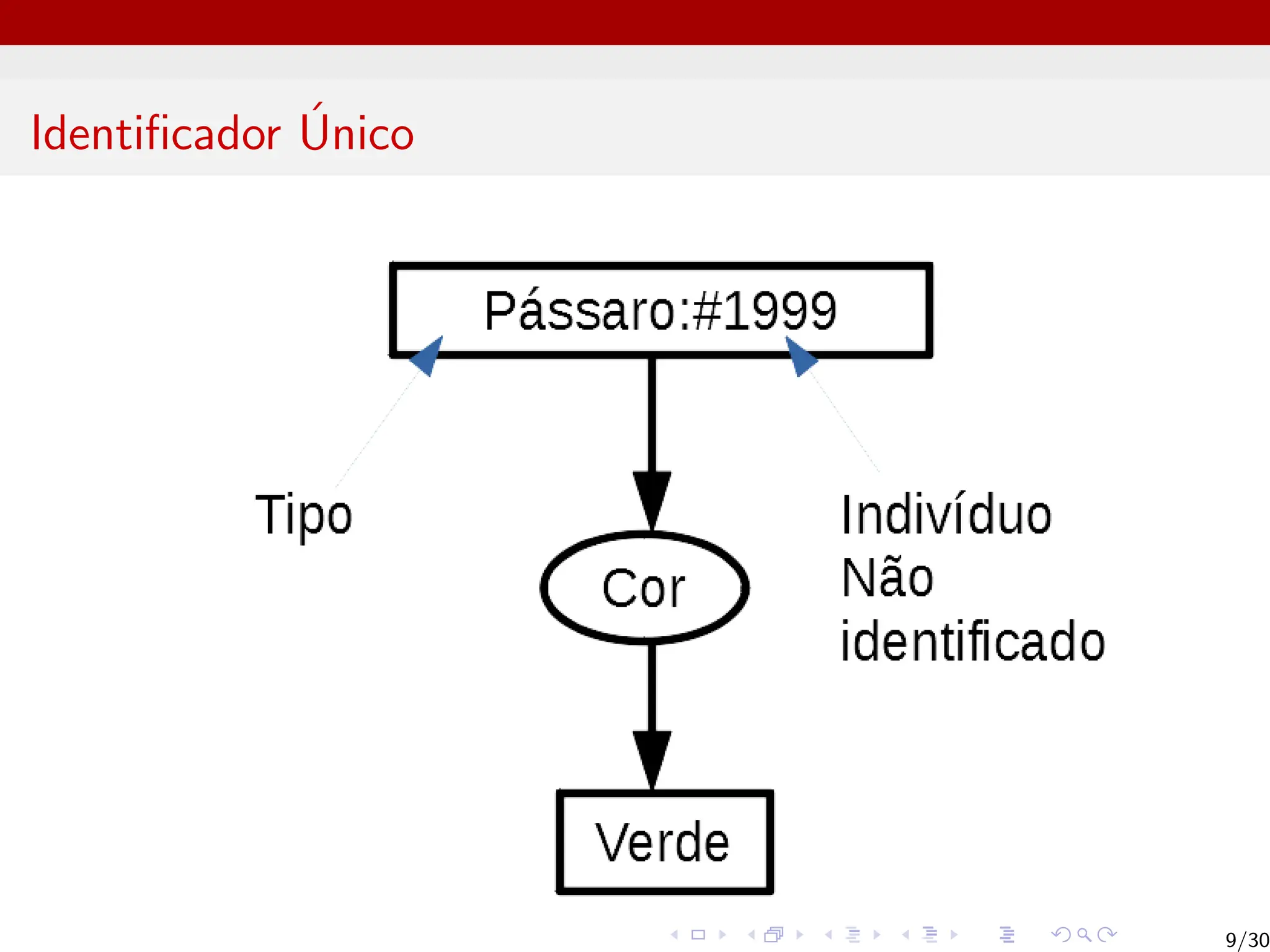 Identificador Único

Pássaro:#1999

Tipo

Cor

Indivíduo
Não
identificado

Verde

9/30